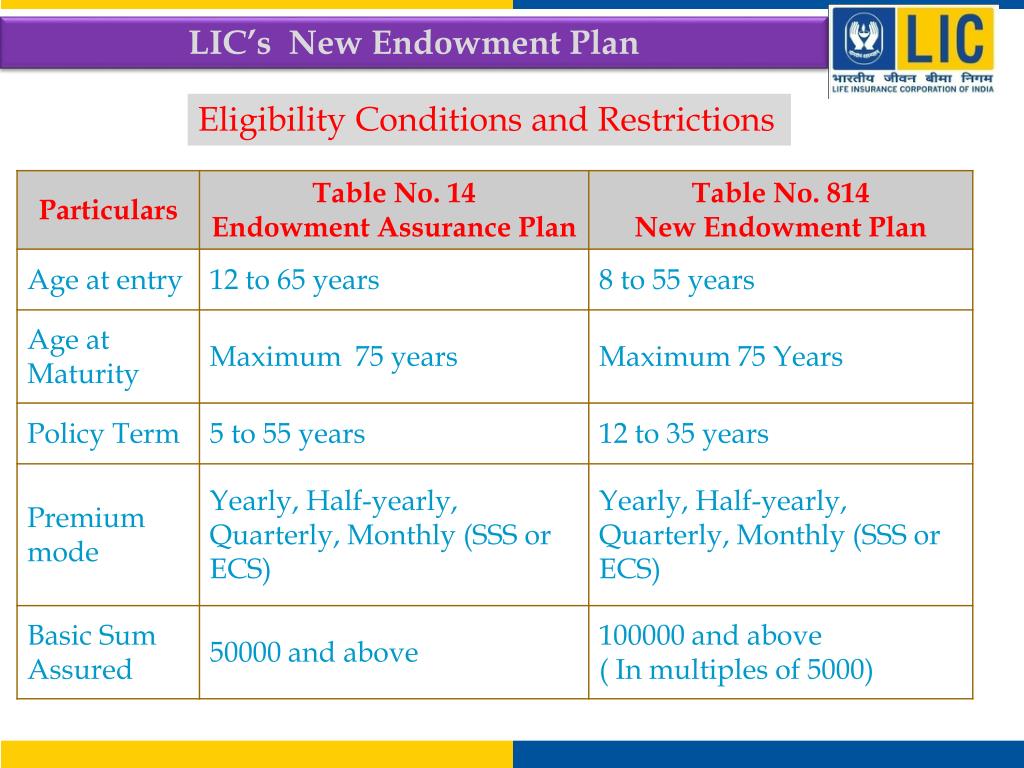 LIC's New Endowment Plan

LIC
भारतीय जीवन बीमा निगम
LIFE INSURANCE CORPORATION OF INDIA

Eligibility Conditions and Restrictions

| Particulars | Table No. 14 Endowment Assurance Plan | Table No. 814 New Endowment Plan |
|---|---|---|
| Age at entry | 12 to 65 years | 8 to 55 years |
| Age at Maturity | Maximum 75 years | Maximum 75 Years |
| Policy Term | 5 to 55 years | 12 to 35 years |
| Premium mode | Yearly, Half-yearly, Quarterly, Monthly (SSS or ECS) | Yearly, Half-yearly, Quarterly, Monthly (SSS or ECS) |
| Basic Sum Assured | 50000 and above | 100000 and above ( In multiples of 5000) |